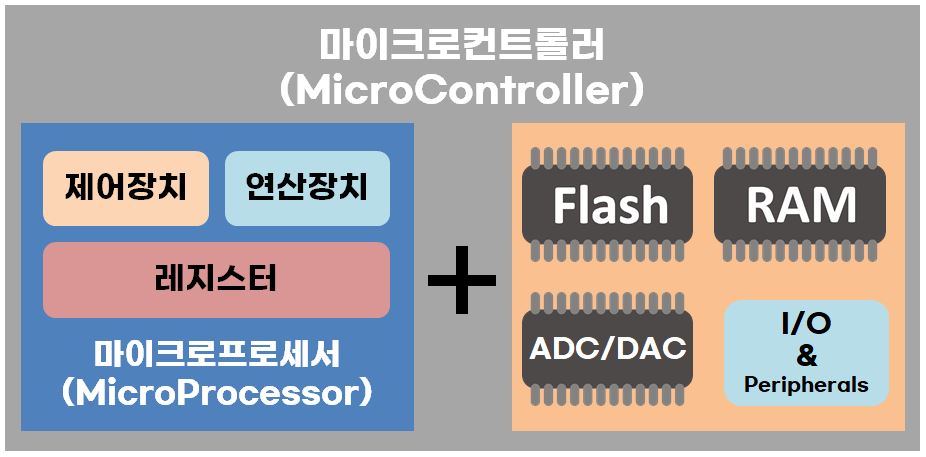 마이크로컨트롤러
(MicroController)

제어장치

연산장치

레지스터

마이크로프로세서
(MicroProcessor)

+

Flash

RAM

ADC/DAC

I/O
&
Peripherals